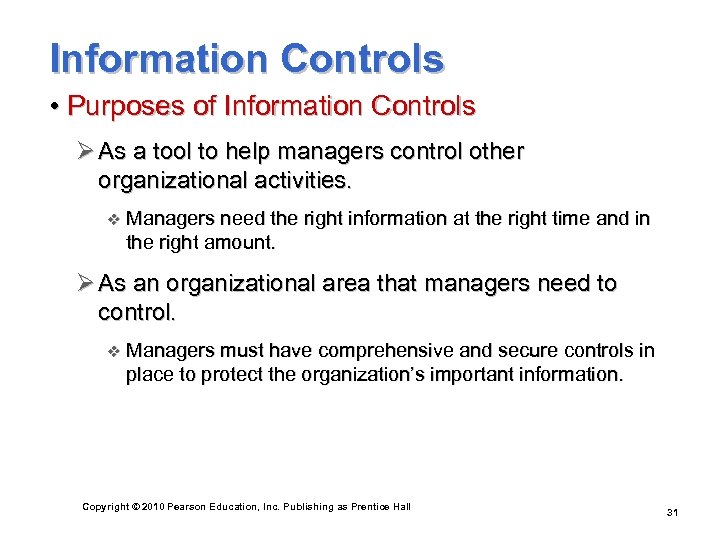 Information Controls

• Purposes of Information Controls

➢ As a tool to help managers control other organizational activities.

❖ Managers need the right information at the right time and in the right amount.

➢ As an organizational area that managers need to control.

❖ Managers must have comprehensive and secure controls in place to protect the organization's important information.

Copyright © 2010 Pearson Education, Inc. Publishing as Prentice Hall

31